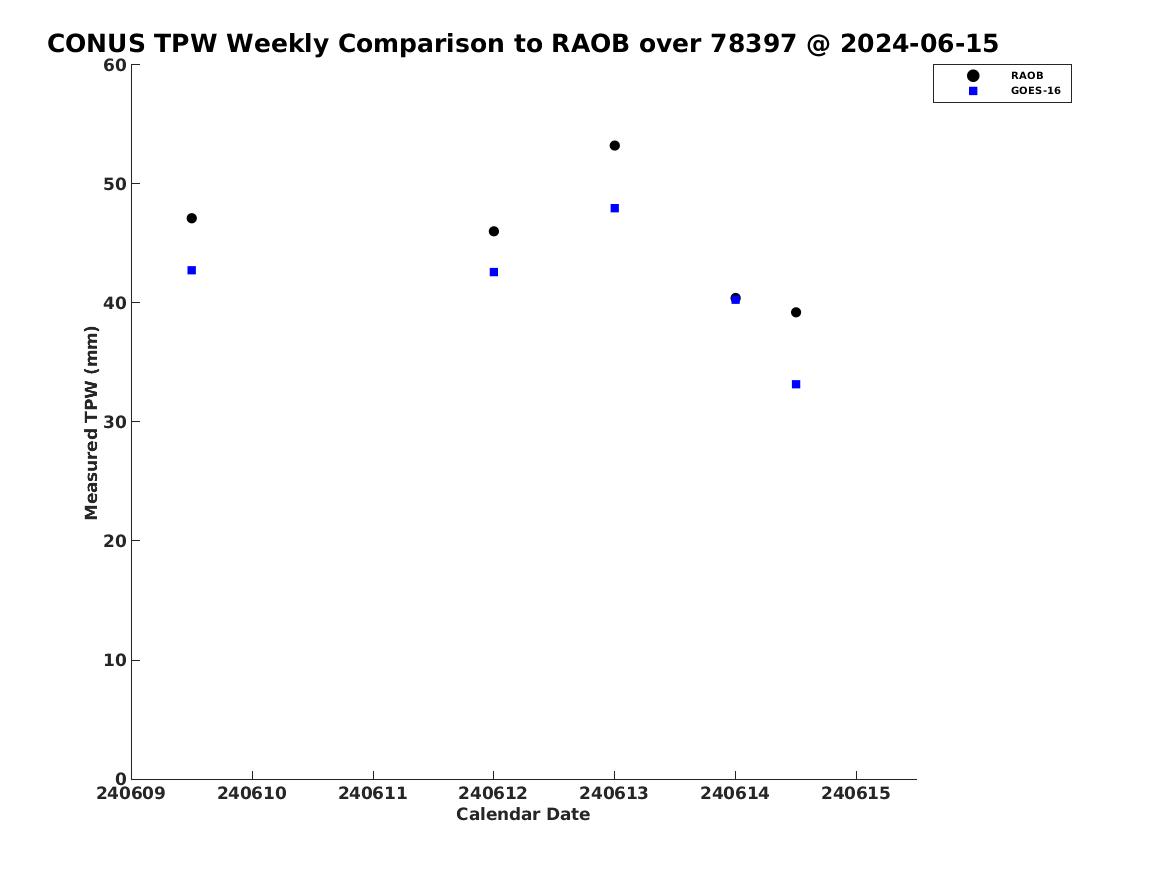 CONUS TPW Weekly Comparison to RAOB over 78397 @ 2024-06-15

RAOB
GOES-16

Measured TPW (mm)

60
50
40
30
20
10
0

240609 240610 240611 240612 240613 240614 240615

Calendar Date